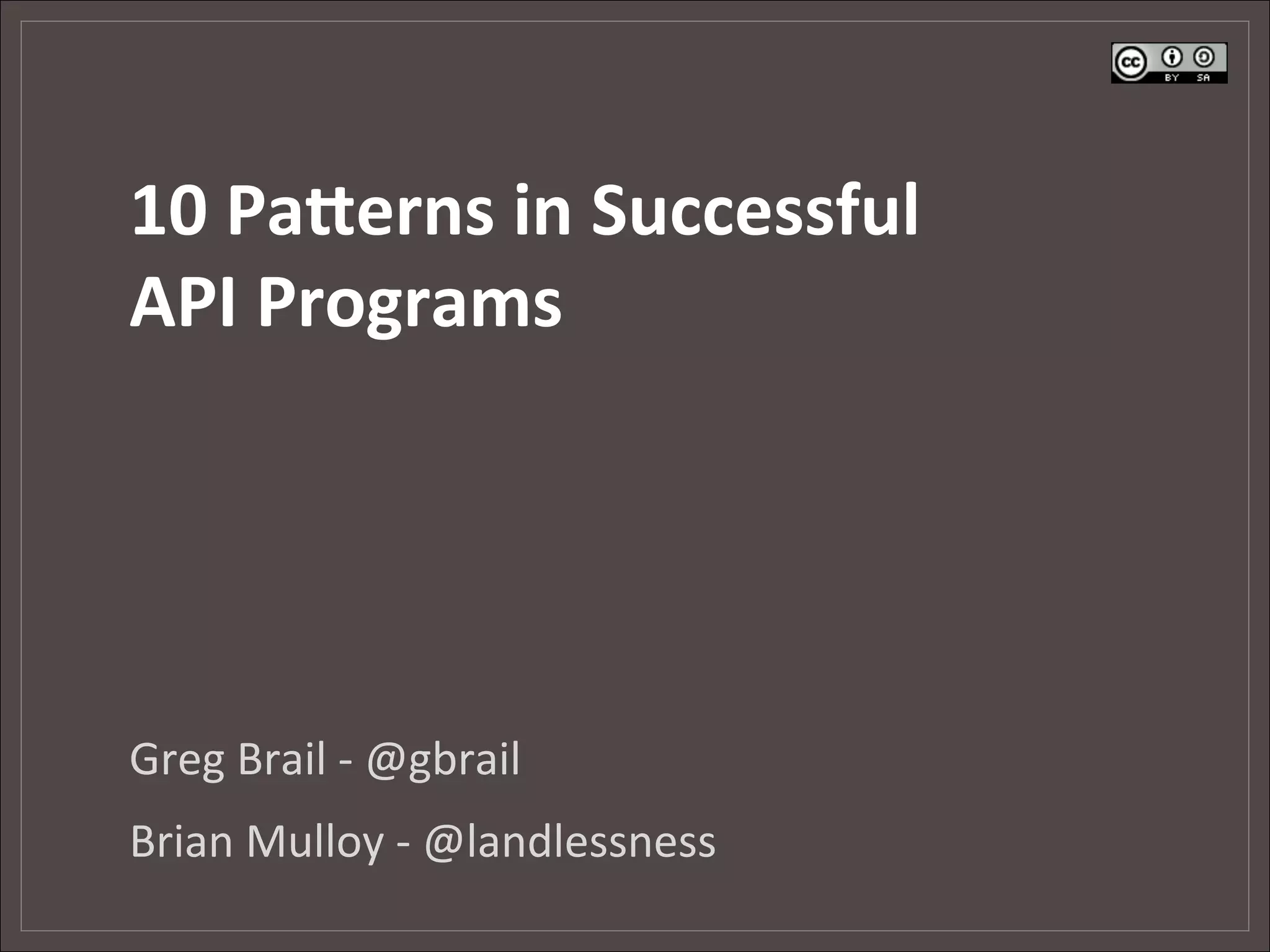 cc BY SA

10 Patterns in Successful API Programs

Greg Brail - @gbrail

Brian Mulloy - @landlessness